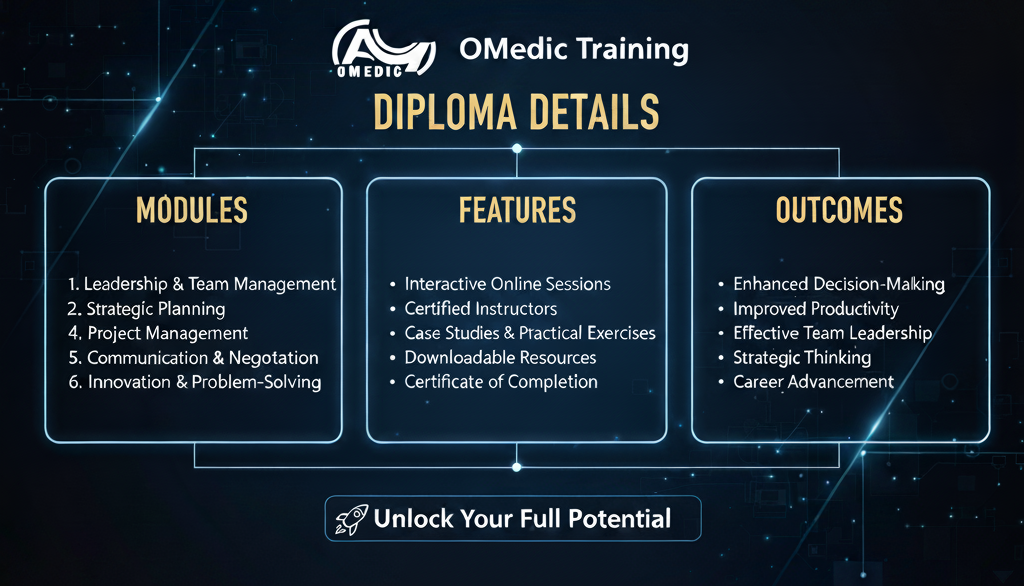 OMEDIC

OMedic Training

DIPLOMA DETAILS

MODULES

1. Leadership & Team Management
2. Strategic Planning
4. Project Management
5. Communication & Negotation
6. Innovation & Problem-Solving

FEATURES

• Interactive Online Sessions
• Certified Instructors
• Case Studies & Practical Exercises
• Downloadable Resources
• Certificate of Completion

OUTCOMES

• Enhanced Decision-Malking
• Improved Productivity
• Effective Team Leadership
• Strategic Thinking
• Career Advancement

Unlock Your Full Potential